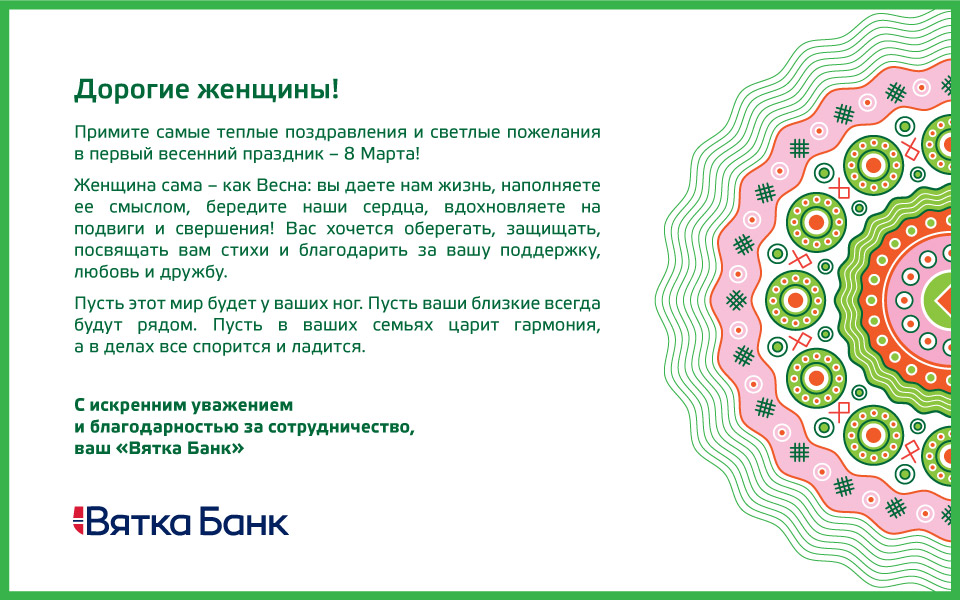 Дорогие женщины!

Примите самые теплые поздравления и светлые пожелания в первый весенний праздник – 8 Марта!

Женщина сама – как Весна: вы даете нам жизнь, наполняете ее смыслом, бередите наши сердца, вдохновляете на подвиги и свершения! Вас хочется оберегать, защищать, посвящать вам стихи и благодарить за вашу поддержку, любовь и дружбу.

Пусть этот мир будет у ваших ног. Пусть ваши близкие всегда будут рядом. Пусть в ваших семьях царит гармония, а в делах все спорится и ладится.

С искренним уважением
и благодарностью за сотрудничество,
ваш «Вятка Банк»

Вятка Банк